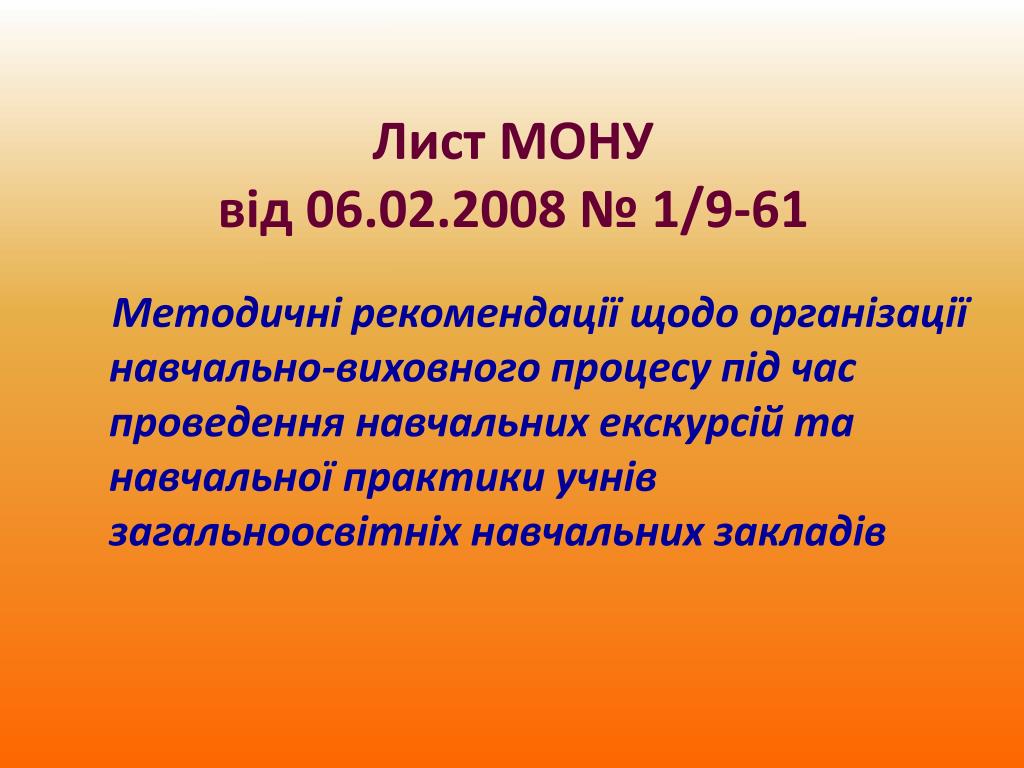 Лист МОНУ
від 06.02.2008 № 1/9-61

Методичні рекомендації щодо організації навчально-виховного процесу під час проведення навчальних екскурсій та навчальної практики учнів загальноосвітніх навчальних закладів